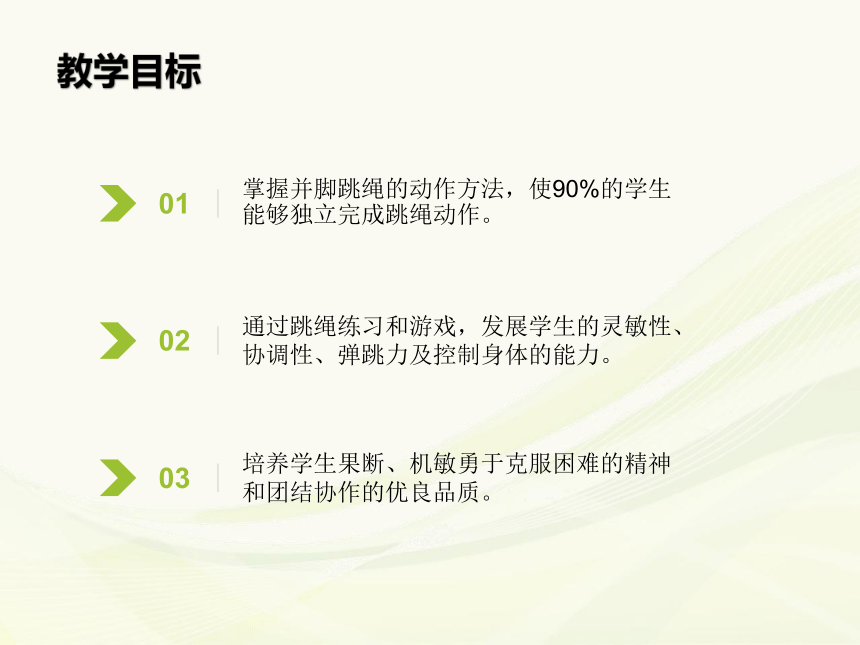 教学目标

01

掌握并脚跳绳的动作方法，使90%的学生能够独立完成跳绳动作。

02

通过跳绳练习和游戏，发展学生的灵敏性、协调性、弹跳力及控制身体的能力。

03

培养学生果断、机敏勇于克服困难的精神和团结协作的优良品质。